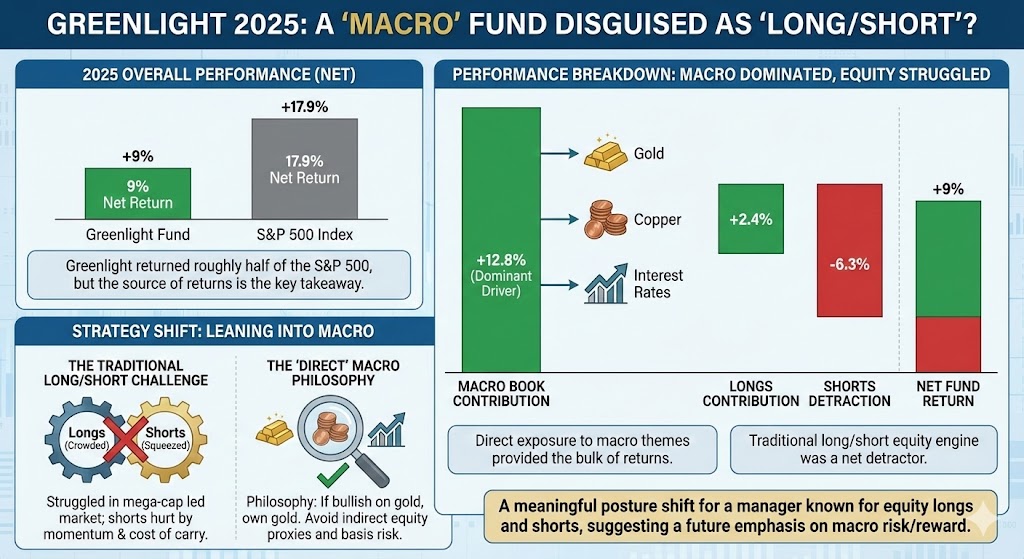 GREENLIGHT 2025: A 'MACRO' FUND DISGUISED AS 'LONG/SHORT'?

2025 OVERALL PERFORMANCE (NET)

+9%
9%
Net Return
Greenlight Fund

+17.9%
17.9%
Net Return
S&P 500 Index

Greenlight returned roughly half of the S&P 500, but the source of returns is the key takeaway.

STRATEGY SHIFT: LEANING INTO MACRO

THE TRADITIONAL LONG/SHORT CHALLENGE

Longs (Crowded)
Shorts (Squeezed)

Struggled in mega-cap led market; shorts hurt by momentum & cost of carry.

THE 'DIRECT' MACRO PHILOSOPHY

Philosophy: If bullish on gold, own gold. Avoid indirect equity proxies and basis risk.

PERFORMANCE BREAKDOWN: MACRO DOMINATED, EQUITY STRUGGLED

+12.8% (Dominant Driver)

Gold
Copper
Interest Rates

+2.4%
-6.3%
+9%

MACRO BOOK CONTRIBUTION
LONGS CONTRIBUTION
SHORTS DETRACTION
NET FUND RETURN

Direct exposure to macro themes provided the bulk of returns.

Traditional long/short equity engine was a net detractor.

A meaningful posture shift for a manager known for equity longs and shorts, suggesting a future emphasis on macro risk/reward.